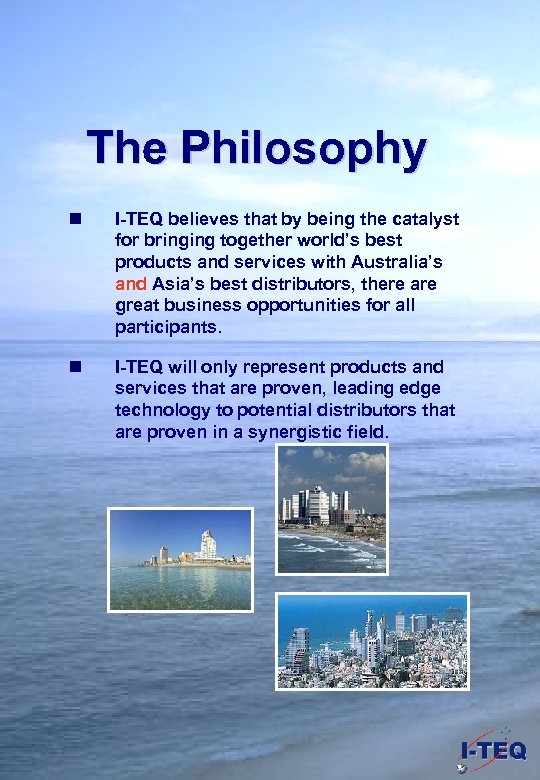 The Philosophy

■ I-TEQ believes that by being the catalyst for bringing together world's best products and services with Australia's and Asia's best distributors, there are great business opportunities for all participants.

■ I-TEQ will only represent products and services that are proven, leading edge technology to potential distributors that are proven in a synergistic field.

I-TEQ